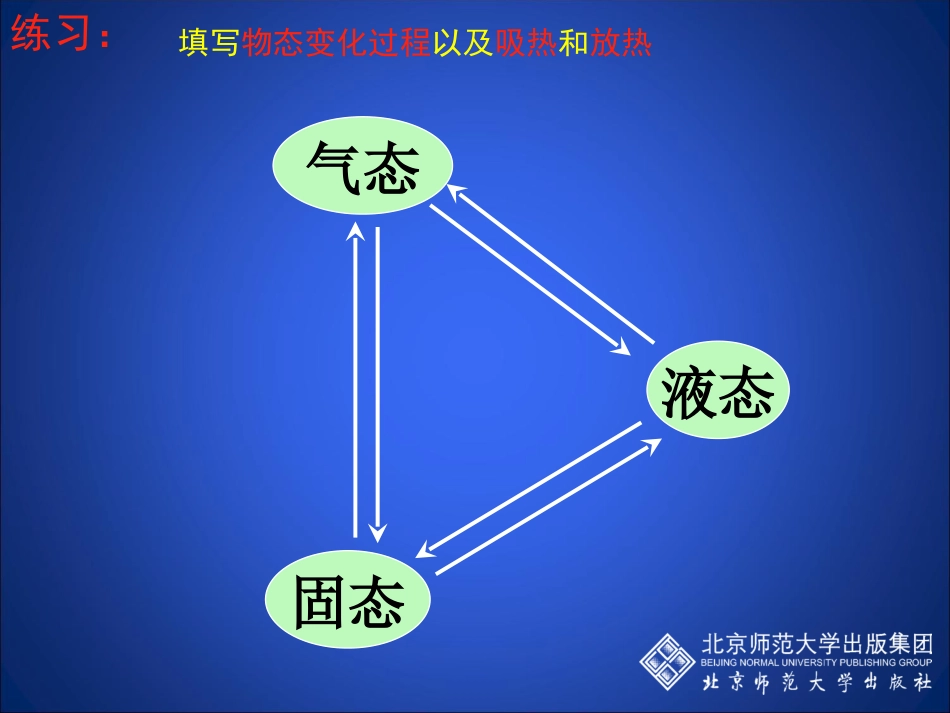 练习：

填写物态变化过程以及吸热和放热

气态

液态

固态

北京师范大学出版集团
BEIJING NORMAL UNIVERSITY PUBLISHING GROUP
北京师范大学出版社